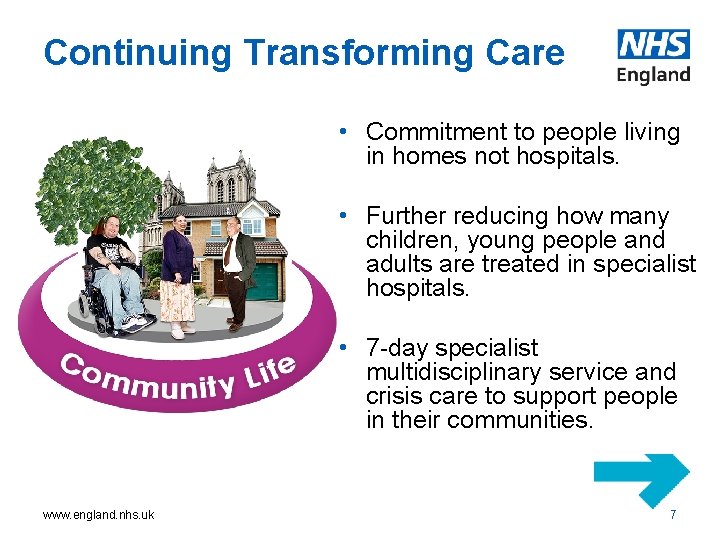 Continuing Transforming Care

NHS England

Community Life

• Commitment to people living in homes not hospitals.

• Further reducing how many children, young people and adults are treated in specialist hospitals.

• 7-day specialist multidisciplinary service and crisis care to support people in their communities.

www.england.nhs.uk

7